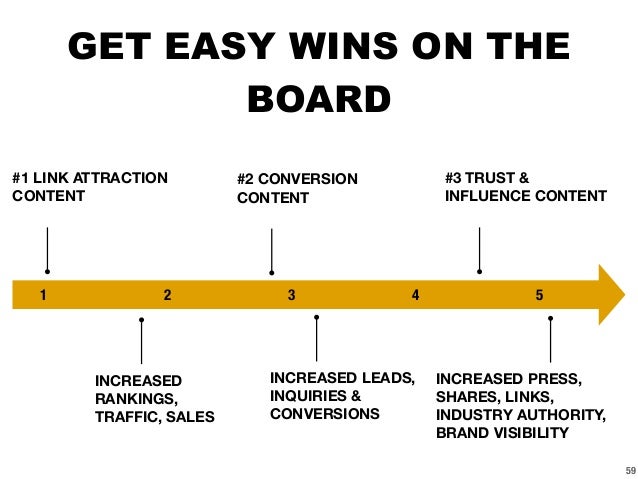 GET EASY WINS ON THE BOARD

#1 LINK ATTRACTION CONTENT

#2 CONVERSION CONTENT

#3 TRUST & INFLUENCE CONTENT

1 2 3 4 5

INCREASED RANKINGS, TRAFFIC, SALES

INCREASED LEADS, INQUIRIES & CONVERSIONS

INCREASED PRESS, SHARES, LINKS, INDUSTRY AUTHORITY, BRAND VISIBILITY

59